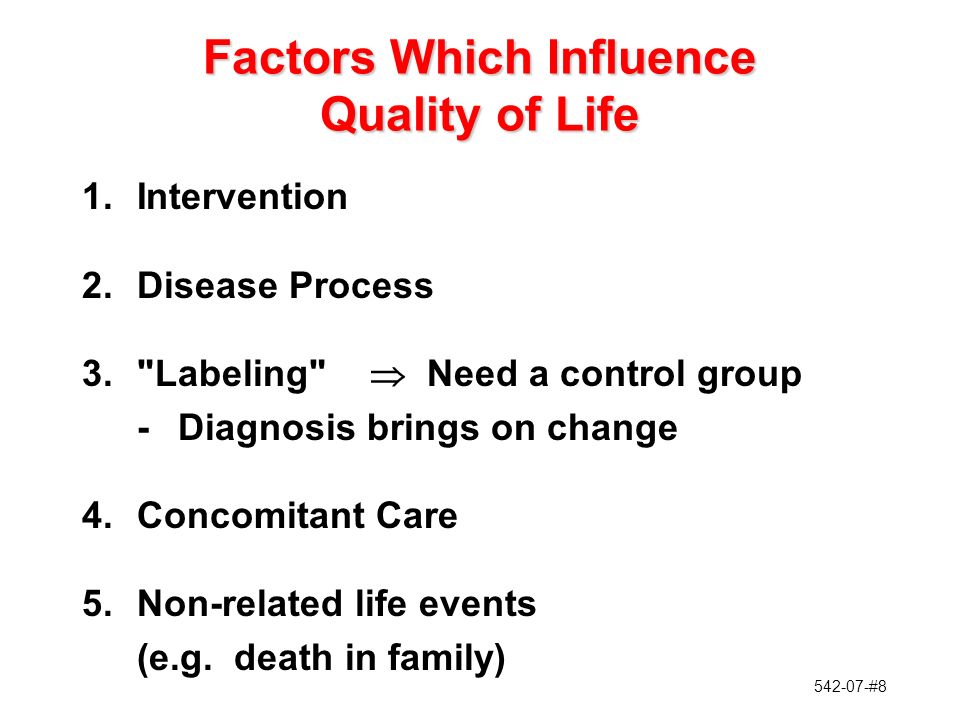 Factors Which Influence Quality of Life

1. Intervention

2. Disease Process

3. "Labeling" $\Rightarrow$ Need a control group
- Diagnosis brings on change

4. Concomitant Care

5. Non-related life events
(e.g. death in family)

542-07-#8